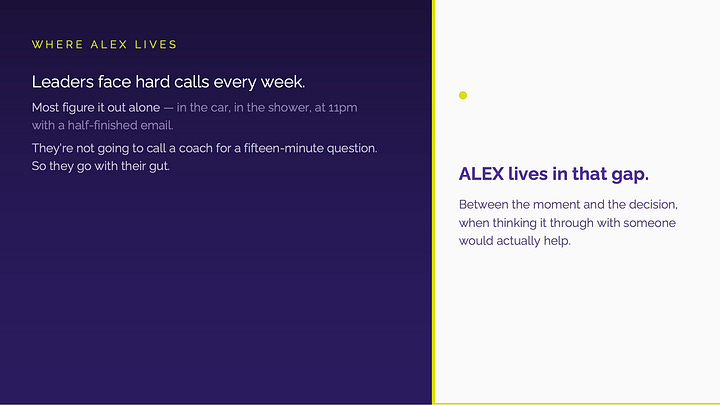 WHERE ALEX LIVES

Leaders face hard calls every week.

Most figure it out alone — in the car, in the shower, at 11pm with a half-finished email.

They're not going to call a coach for a fifteen-minute question. So they go with their gut.

ALEX lives in that gap.

Between the moment and the decision, when thinking it through with someone would actually help.